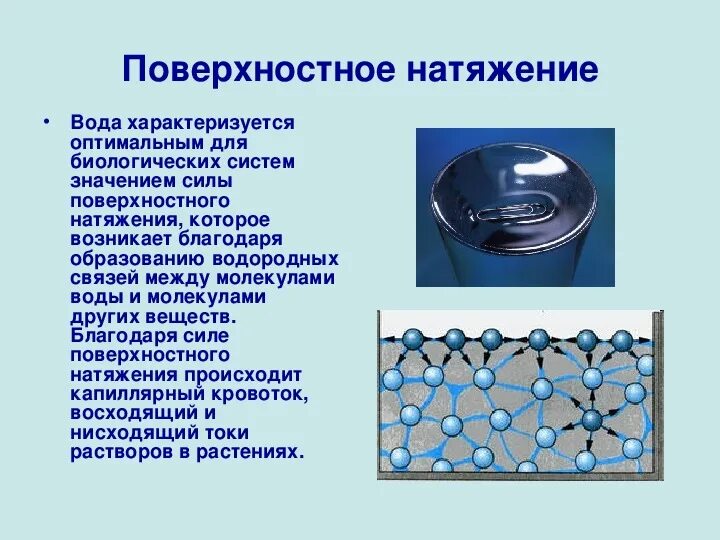 Поверхностное натяжение

• Вода характеризуется оптимальным для биологических систем значением силы поверхностного натяжения, которое возникает благодаря образованию водородных связей между молекулами воды и молекулами других веществ. Благодаря силе поверхностного натяжения происходит капиллярный кровоток, восходящий и нисходящий токи растворов в растениях.